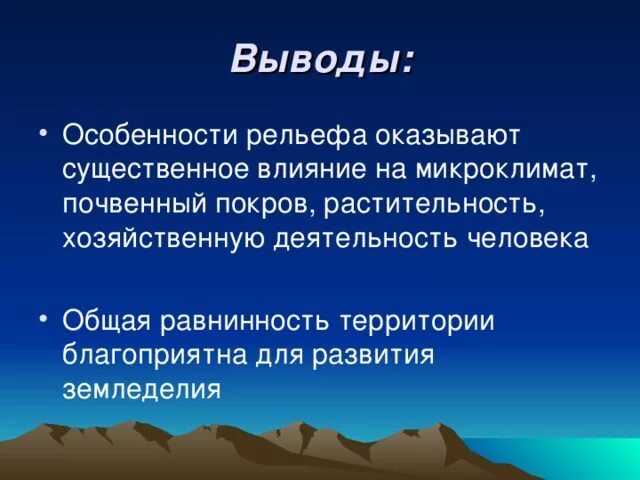 Выводы:

• Особенности рельефа оказывают существенное влияние на микроклимат, почвенный покров, растительность, хозяйственную деятельность человека

• Общая равнинность территории благоприятна для развития земледелия